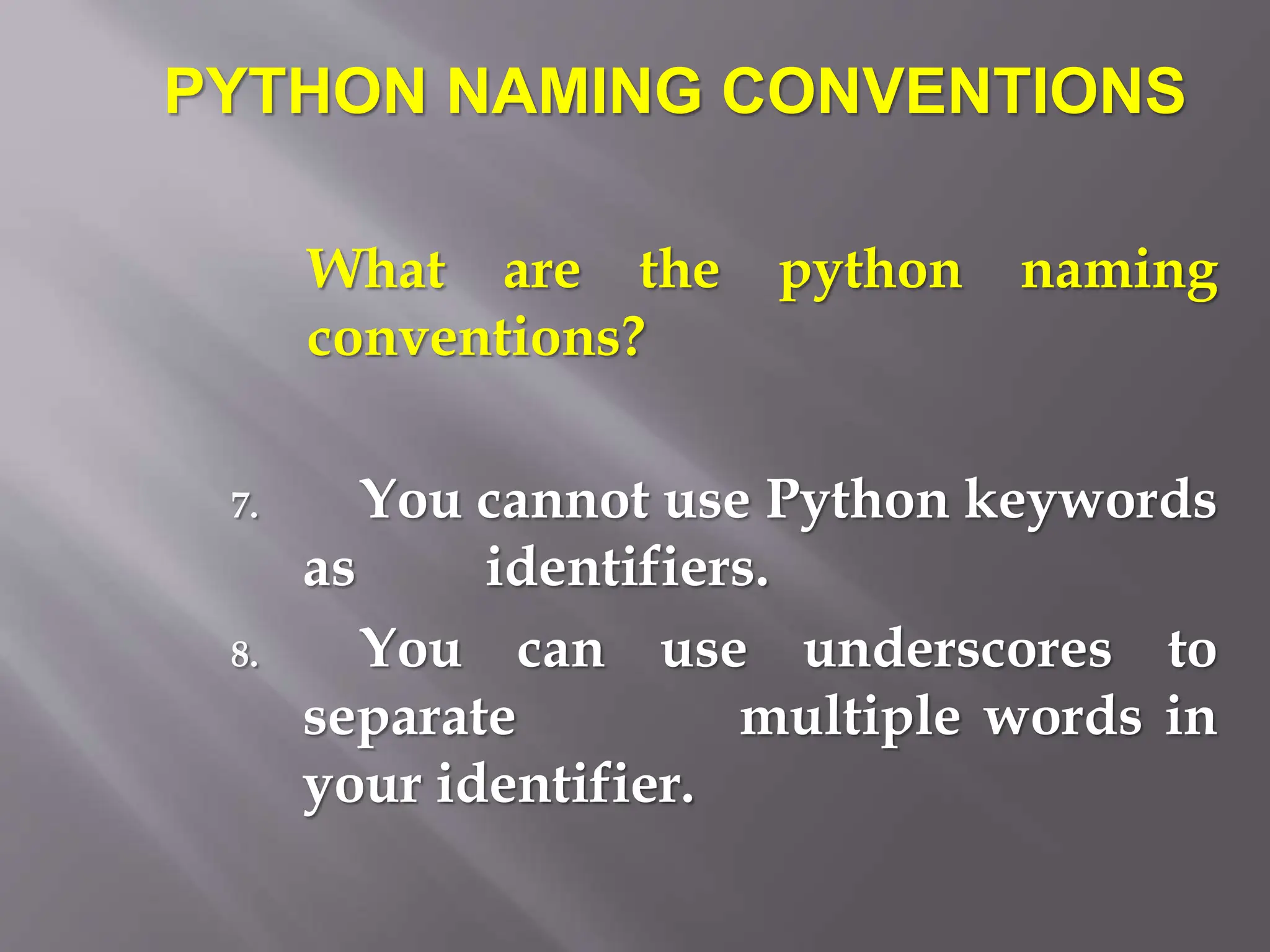 PYTHON NAMING CONVENTIONS

What are the python naming conventions?

7. You cannot use Python keywords as identifiers.

8. You can use underscores to separate multiple words in your identifier.